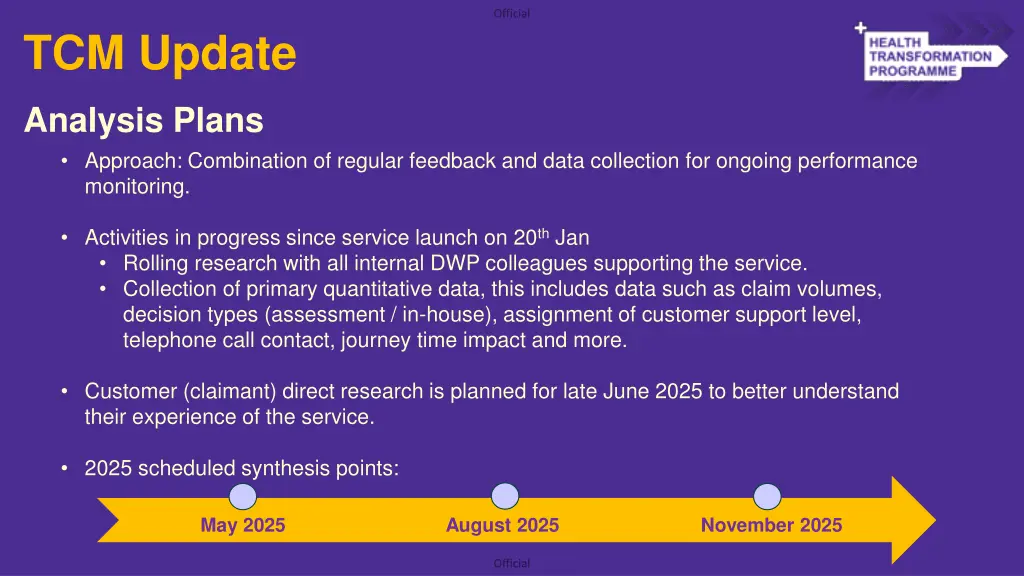 Official

TCM Update

HEALTH TRANSFORMATION PROGRAMME

Analysis Plans

• Approach: Combination of regular feedback and data collection for ongoing performance monitoring.

• Activities in progress since service launch on 20$^{th}$ Jan
  • Rolling research with all internal DWP colleagues supporting the service.
  • Collection of primary quantitative data, this includes data such as claim volumes, decision types (assessment / in-house), assignment of customer support level, telephone call contact, journey time impact and more.

• Customer (claimant) direct research is planned for late June 2025 to better understand their experience of the service.

• 2025 scheduled synthesis points:

May 2025

August 2025

November 2025

Official